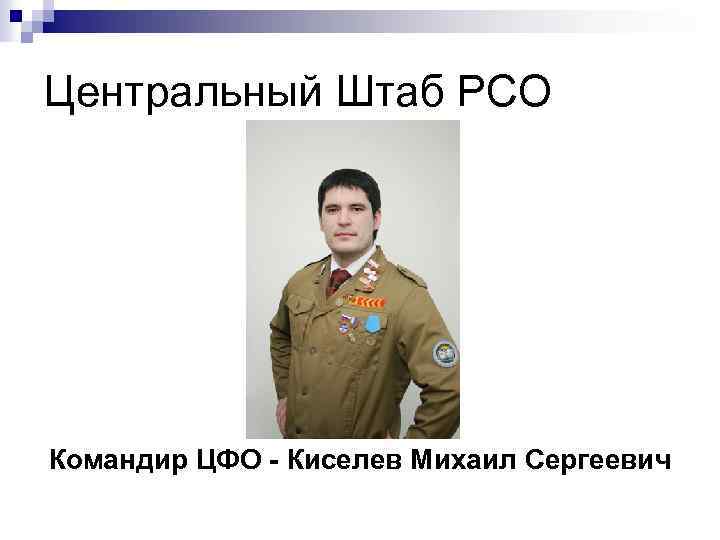 Центральный Штаб РСО

Командир ЦФО - Киселев Михаил Сергеевич